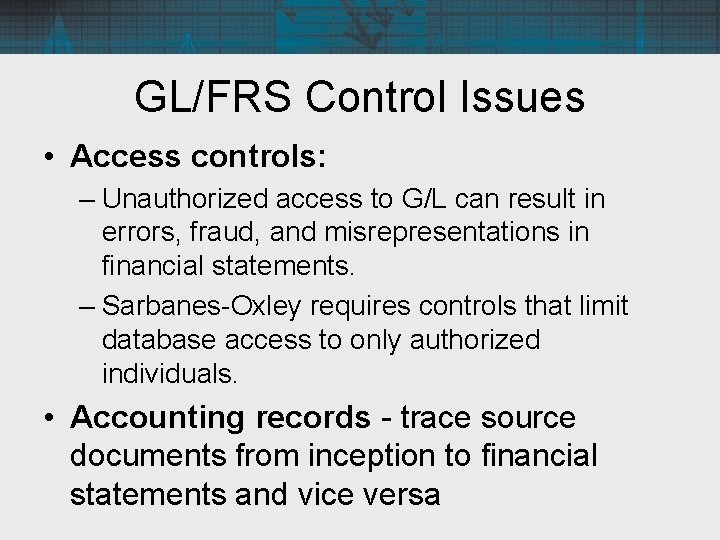 GL/FRS Control Issues

• Access controls:

– Unauthorized access to G/L can result in errors, fraud, and misrepresentations in financial statements.

– Sarbanes-Oxley requires controls that limit database access to only authorized individuals.

• Accounting records - trace source documents from inception to financial statements and vice versa